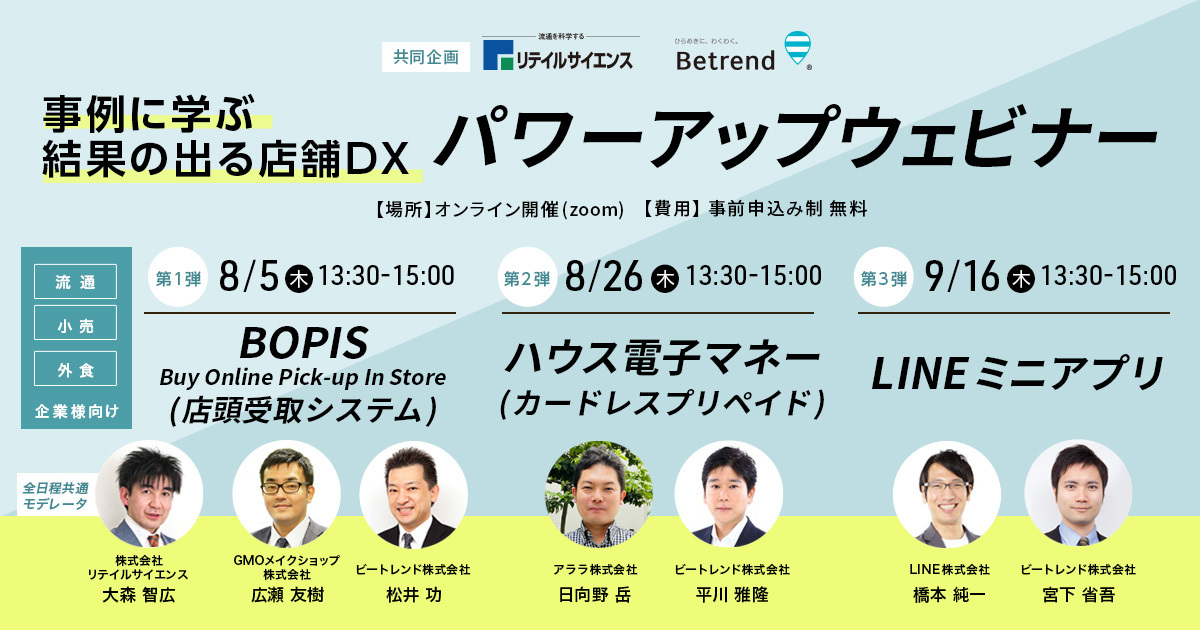 共同企画 流通を科学する リテイルサイエンス ひらめきに、わくわく。 Betrend

事例に学ぶ
結果の出る店舗DX
パワーアップウェビナー

【場所】オンライン開催(zoom) 【費用】事前申込み制 無料

流通
小売
外食
企業様向け

第1弾 8/5 木 13:30-15:00
BOPIS
Buy Online Pick-up In Store
(店頭受取システム)

第2弾 8/26 木 13:30-15:00
ハウス電子マネー
(カードレスプリペイド)

第3弾 9/16 木 13:30-15:00
LINEミニアプリ

全日程共通 モデレータ
株式会社 リテイルサイエンス
大森 智広

GMOメイクショップ 株式会社
広瀬 友樹

ビートレンド株式会社
松井 功

アララ株式会社
日向野 岳

ビートレンド株式会社
平川 雅隆

LINE株式会社
橋本 純一

ビートレンド株式会社
宮下 省吾